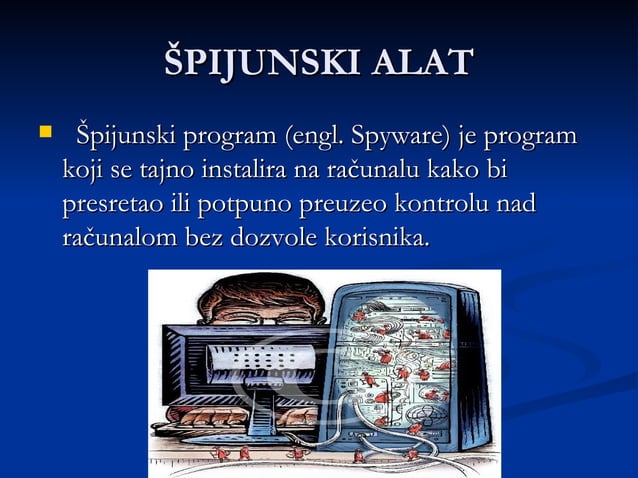 ŠPIJUNSKI ALAT

Špijunski program (engl. Spyware) je program koji se tajno instalira na računalu kako bi presretao ili potpuno preuzeo kontrolu nad računalom bez dozvole korisnika.